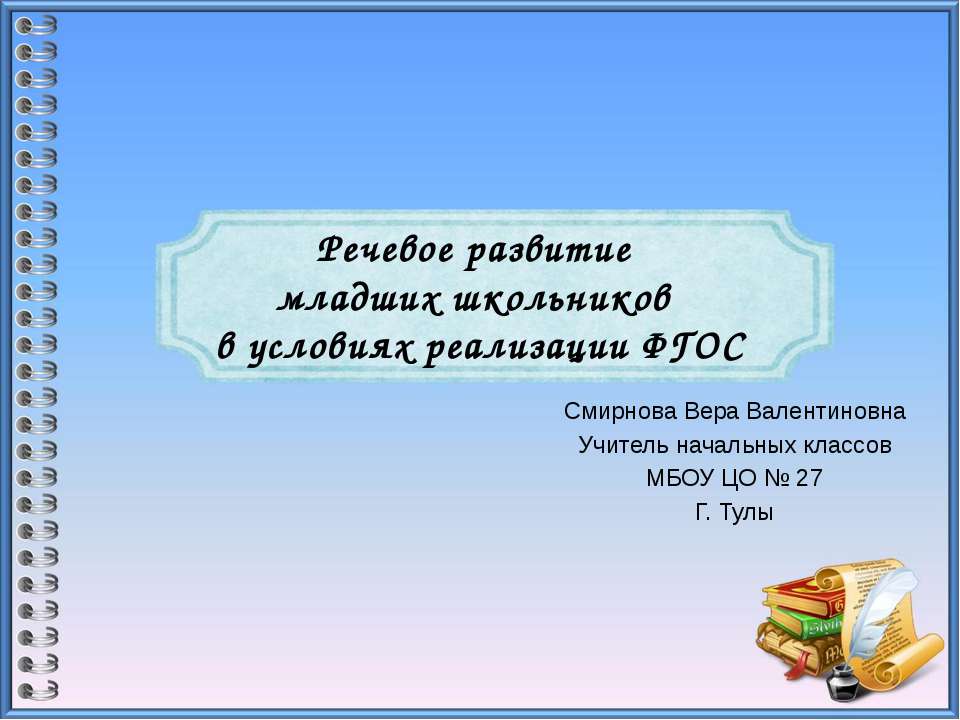 Речевое развитие младших школьников в условиях реализации ФГОС

Смирнова Вера Валентиновна
Учитель начальных классов
МБОУ ЦО № 27
Г. Тулы